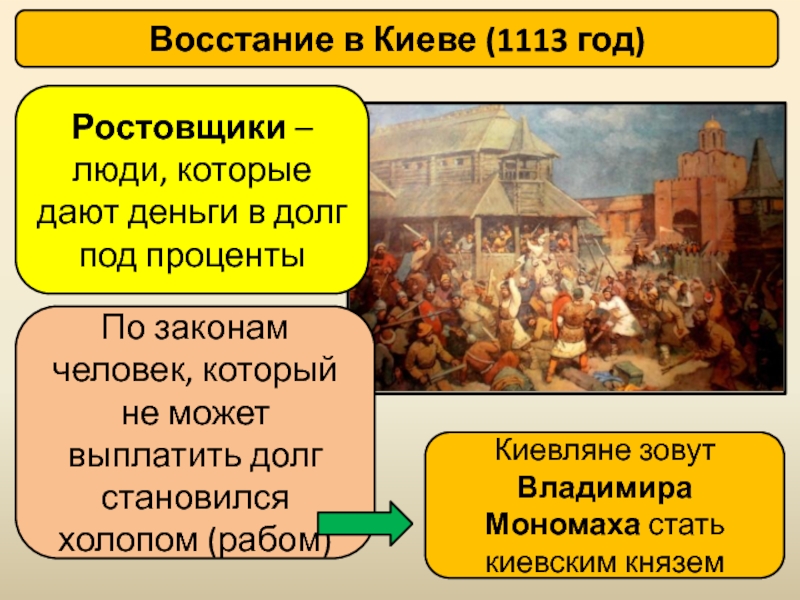 Восстание в Киеве (1113 год)

Ростовщики – люди, которые дают деньги в долг под проценты

По законам человек, который не может выплатить долг становился холопом (рабом)

Киевляне зовут Владимира Мономаха стать киевским князем